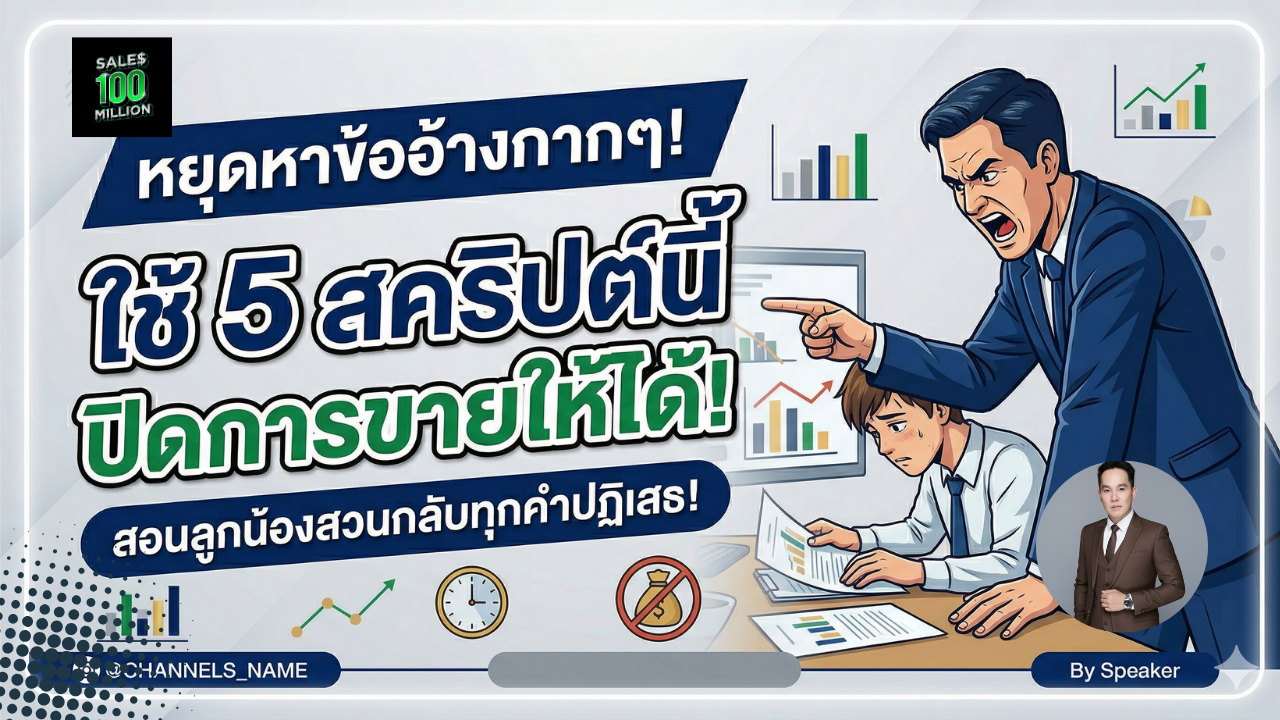 SALE$ 100 MILLION

หยุดหาข้ออ้างกากๆ!

ใช้ 5 สคริปต์นี้

ปิดการขายให้ได้!

สอนลูกน้องสวนกลับทุกคำปฏิเสธ!

@CHANNELS_NAME

By Speaker